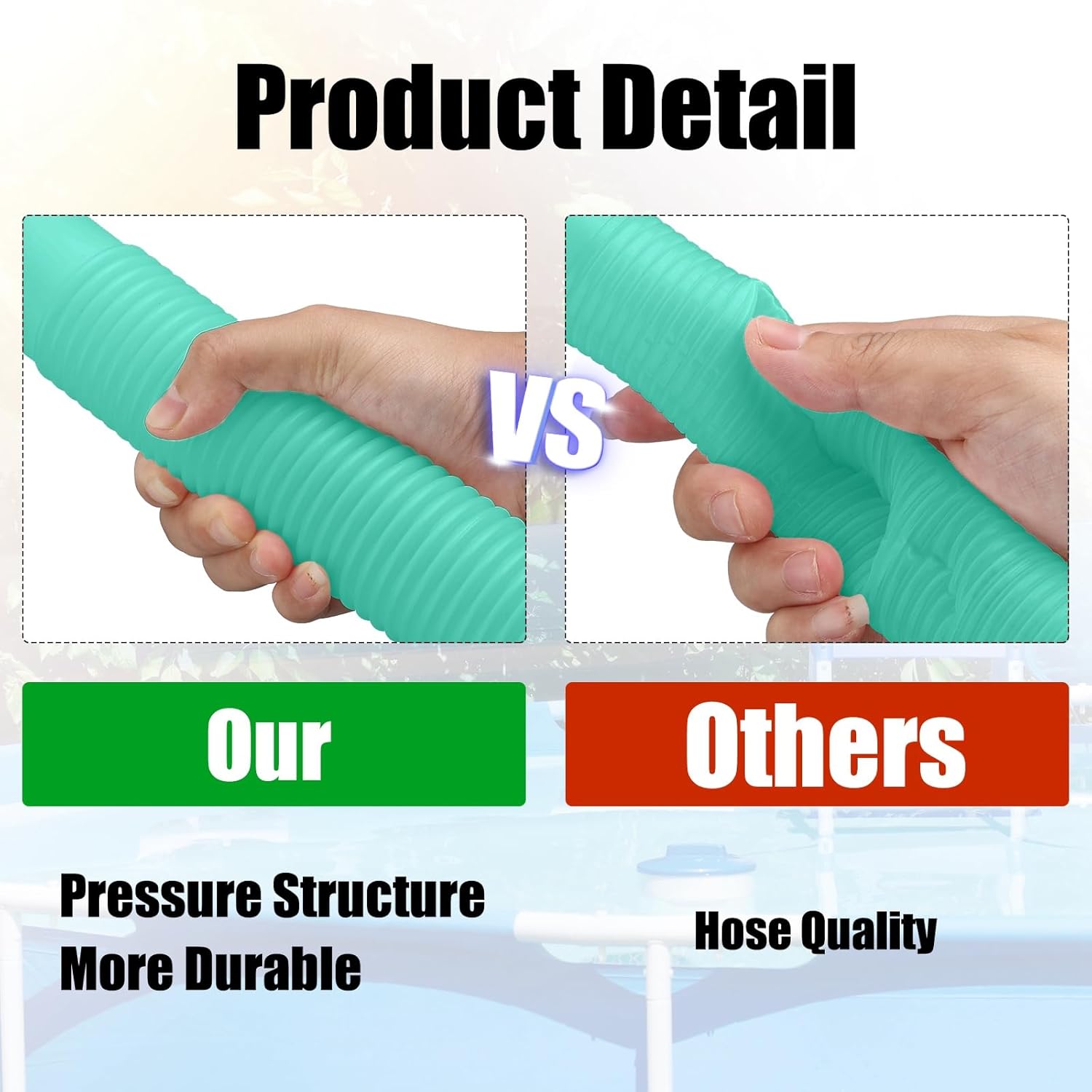 Product Detail

VS

Our

Others

Pressure Structure More Durable

Hose Quality